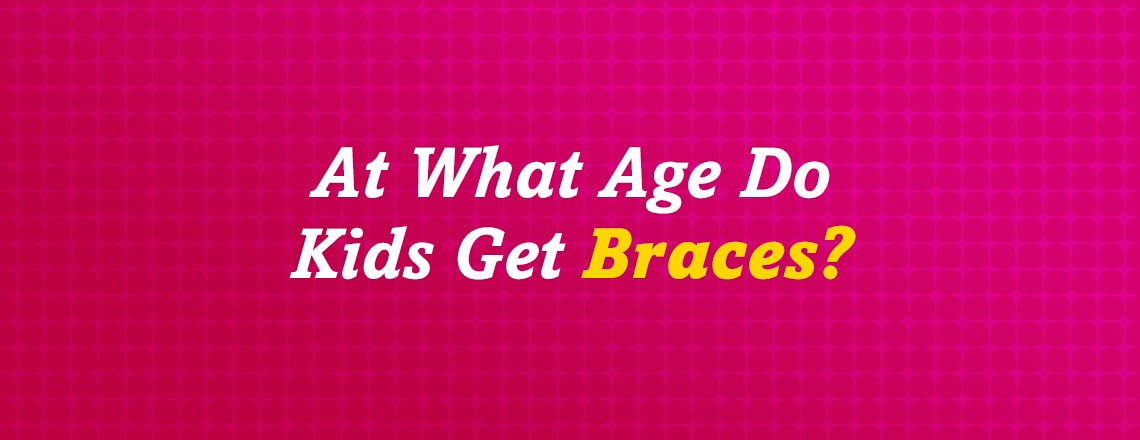 At What Age Do Kids Get Braces?